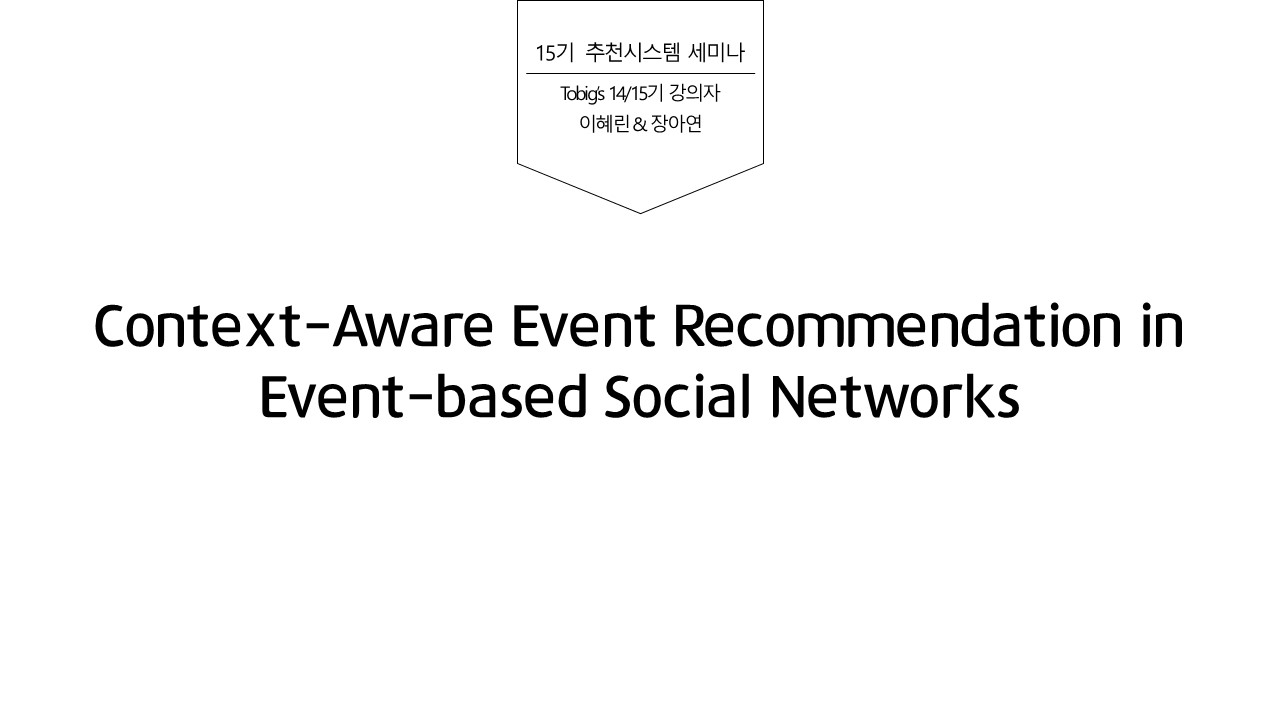 15기 추천시스템 세미나

Tobig's 14/15기 강의자
이혜린 & 장아연

Context-Aware Event Recommendation in Event-based Social Networks